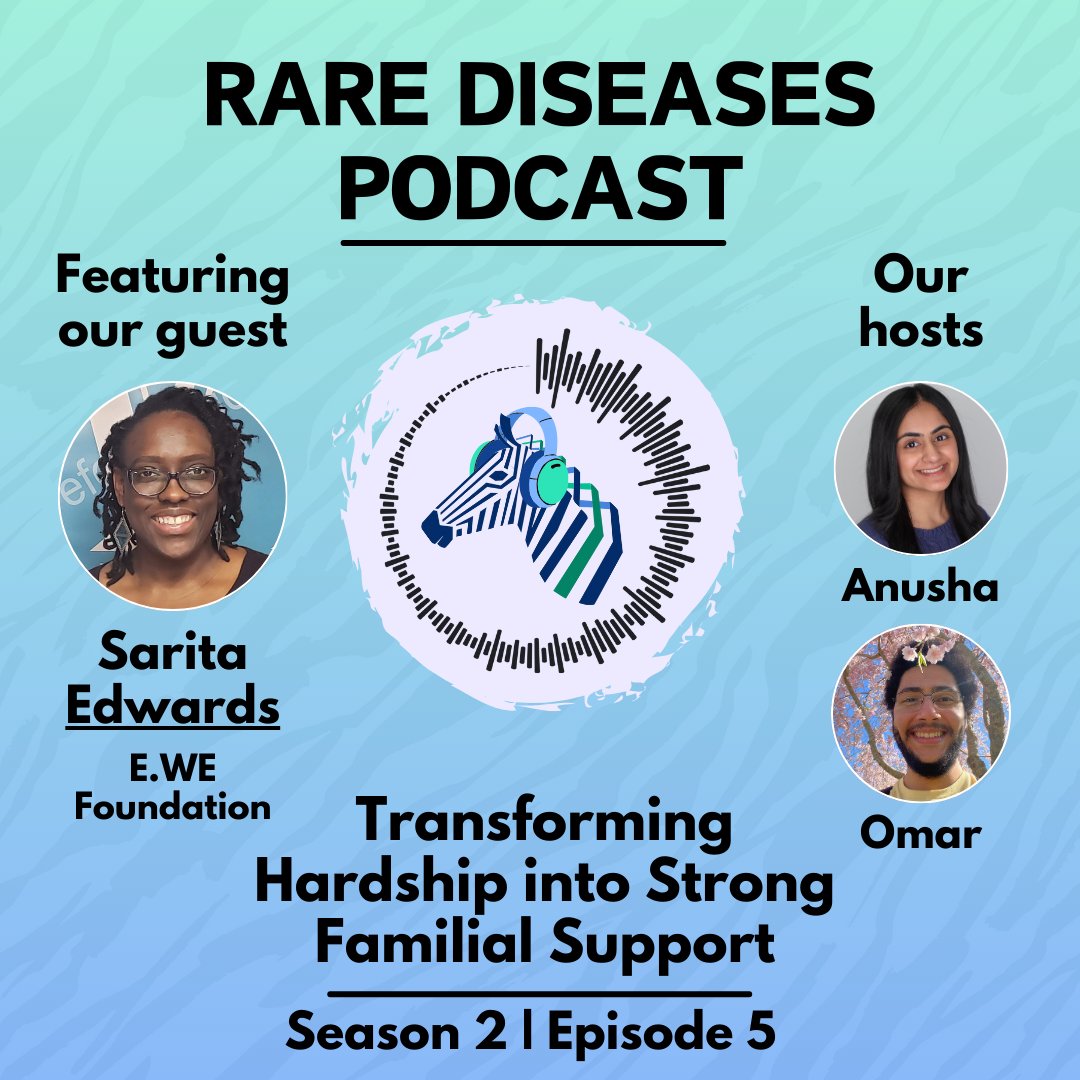 RARE DISEASES PODCAST

Featuring our guest

Sarita Edwards

E.WE Foundation

Our hosts

Anusha

Omar

Transforming Hardship into Strong Familial Support

Season 2 | Episode 5